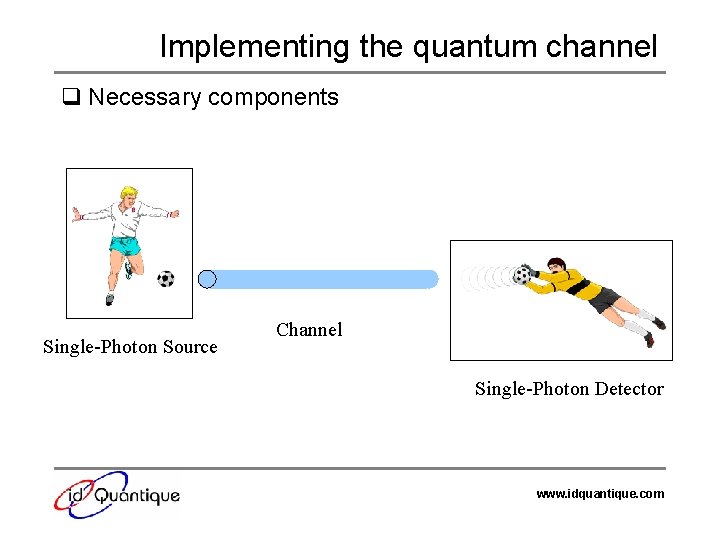 Implementing the quantum channel

❑ Necessary components

Single-Photon Source

Channel

Single-Photon Detector

id Quantique

www.idquantique.com